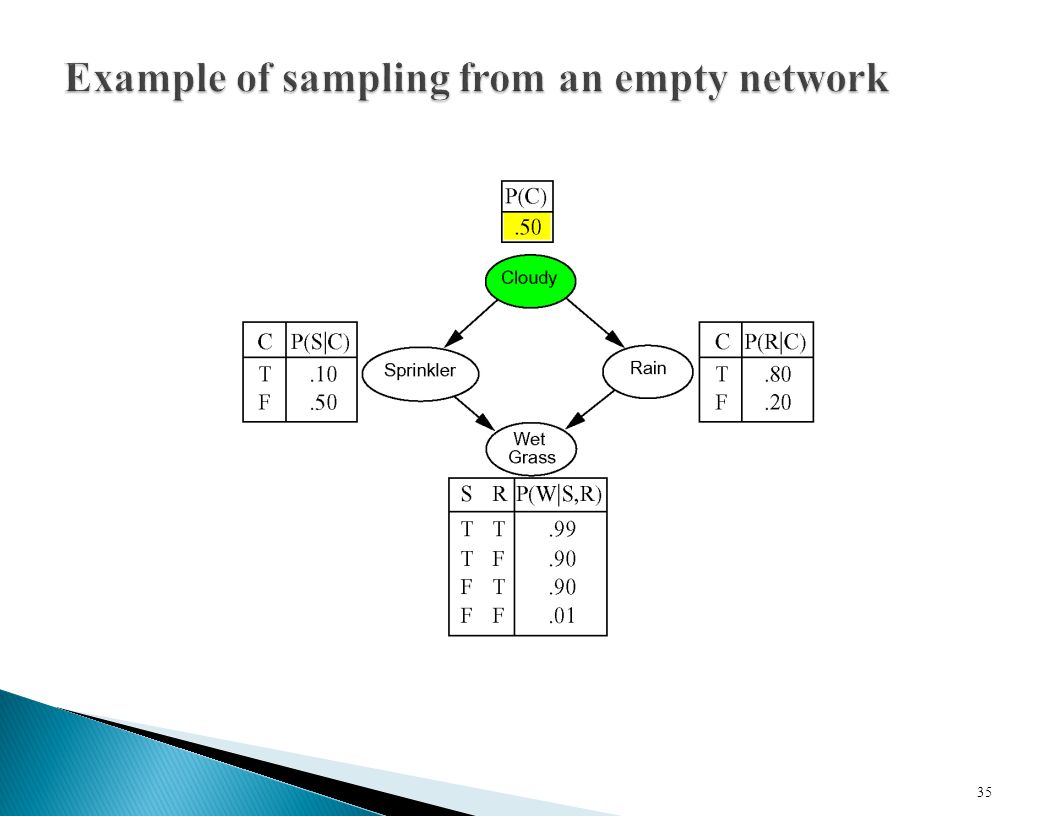 Example of sampling from an empty network

| P(C) |
|---|
| .50 |

Cloudy

| C | P(S\|C) |
|---|---|
| T | .10 |
| F | .50 |

Sprinkler

Rain

| C | P(R\|C) |
|---|---|
| T | .80 |
| F | .20 |

Wet Grass

| S | R | P(W\|S,R) |
|---|---|---|
| T | T | .99 |
| T | F | .90 |
| F | T | .90 |
| F | F | .01 |

35